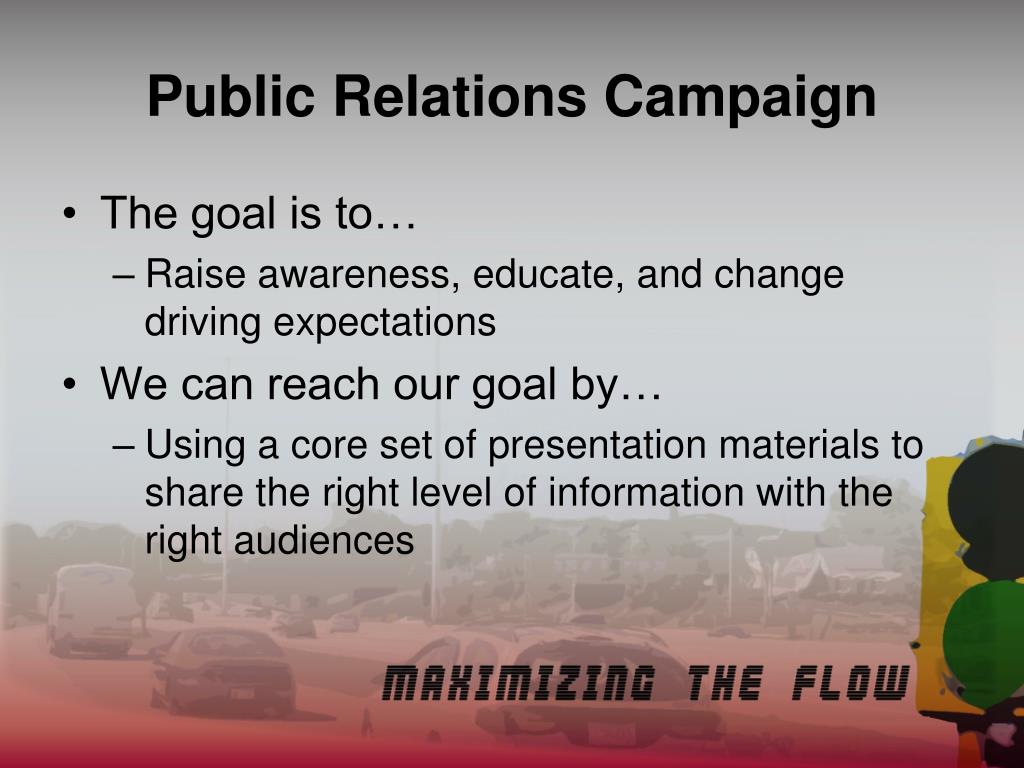 Public Relations Campaign

• The goal is to…
– Raise awareness, educate, and change driving expectations
• We can reach our goal by…
– Using a core set of presentation materials to share the right level of information with the right audiences

MAXIMIZING THE FLOW